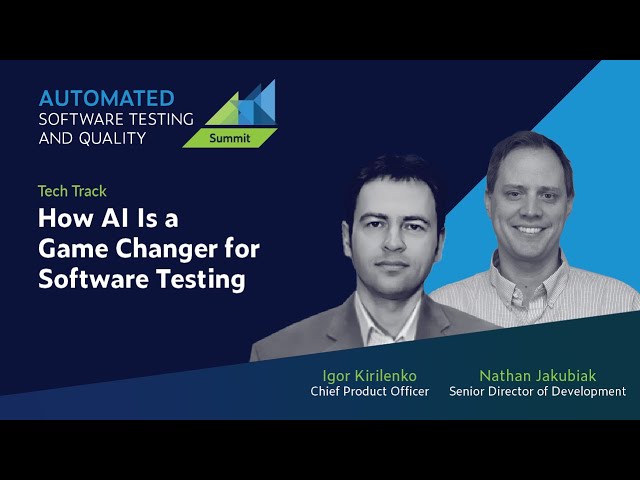 AUTOMATED
SOFTWARE TESTING
AND QUALITY
Summit

Tech Track
How AI Is a Game Changer for Software Testing

Igor Kirilenko
Chief Product Officer

Nathan Jakubiak
Senior Director of Development